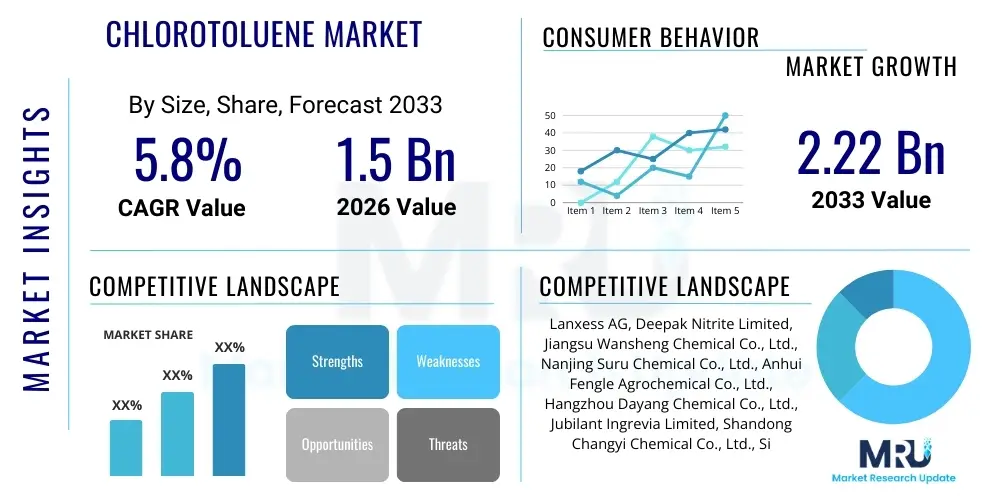 MARKET INSIGHTS

CHLOROTOLUENE MARKET

By Size, Share, Forecast 2033

5.8%
CAGR Value

1.5 Bn
2026 Value

CONSUMER BEHAVIOR

MARKET GROWTH

50
40
30
20
10
0
Item 1 Item 2 Item 3 Item 4 Item 5

2.22 Bn
2033 Value

COMPETITIVE LANDSCAPE

MARKET SHARE

XX%
XX%
XX%

Strengths
Weaknesses
Opportunities
Threats

COMPETITIVE LANDSCAPE

Lanxess AG, Deepak Nitrite Limited, Jiangsu Wansheng Chemical Co., Ltd., Nanjing Suru Chemical Co., Ltd., Anhui Fengle Agrochemical Co., Ltd., Hangzhou Dayang Chemical Co., Ltd., Jubilant Ingrevia Limited, Shandong Changyi Chemical Co., Ltd., Si

MRU
Market Research Update